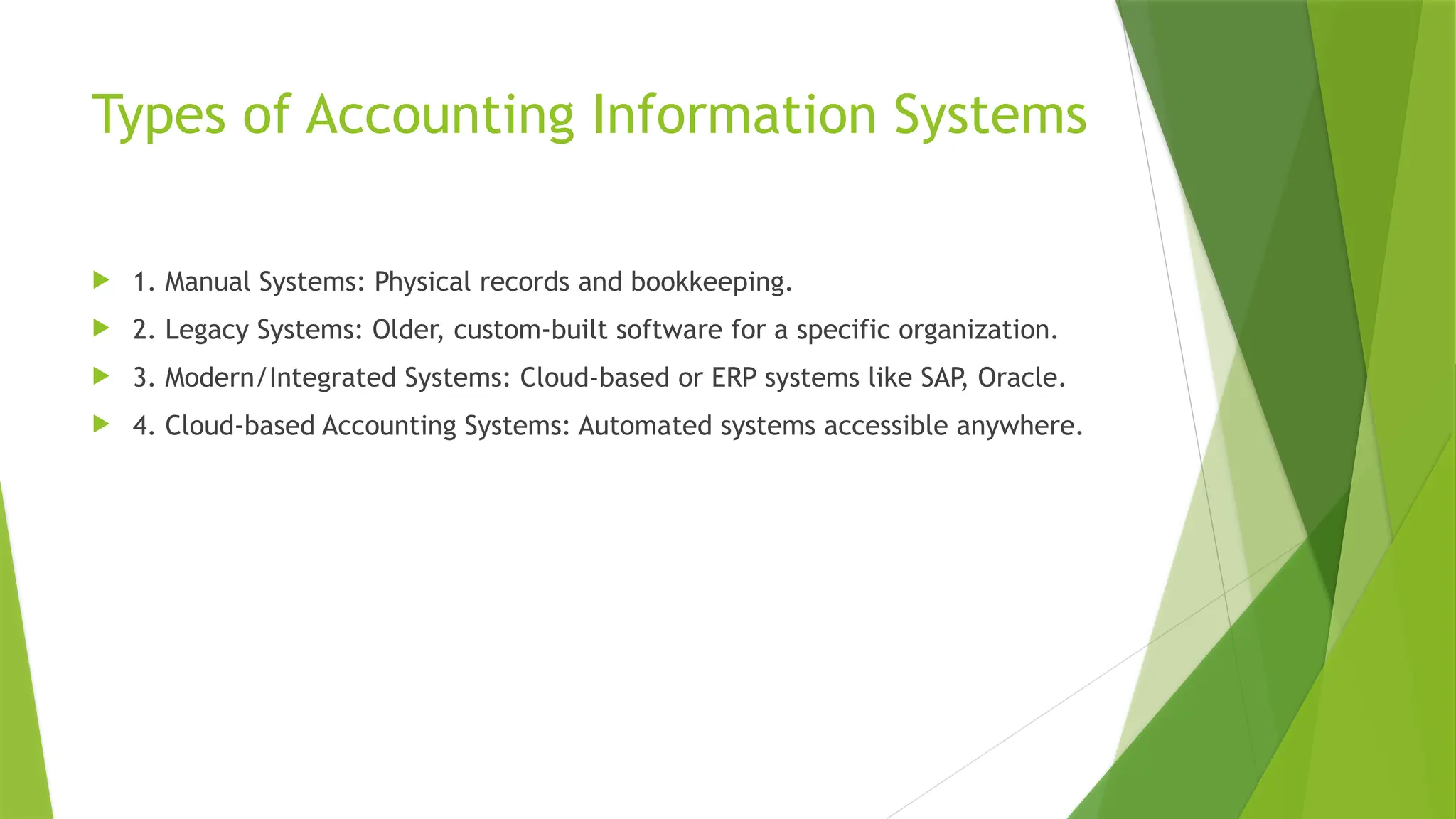 Types of Accounting Information Systems

1. Manual Systems: Physical records and bookkeeping.

2. Legacy Systems: Older, custom-built software for a specific organization.

3. Modern/Integrated Systems: Cloud-based or ERP systems like SAP, Oracle.

4. Cloud-based Accounting Systems: Automated systems accessible anywhere.